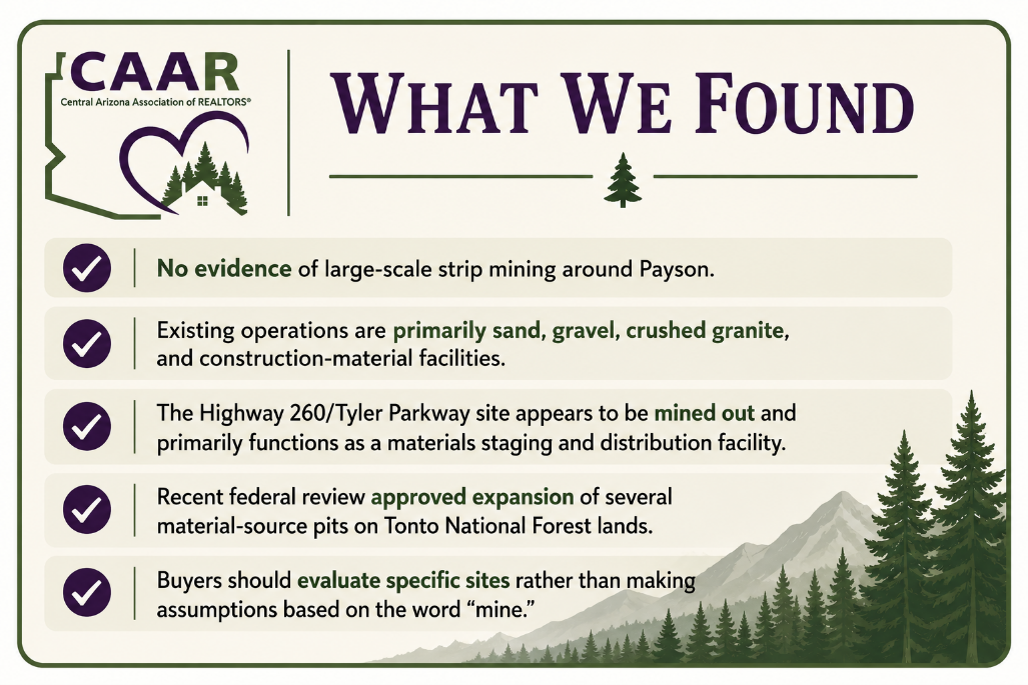 CAAR
Central Arizona Association of REALTORS®

WHAT WE FOUND

No evidence of large-scale strip mining around Payson.

Existing operations are primarily sand, gravel, crushed granite, and construction-material facilities.

The Highway 260/Tyler Parkway site appears to be mined out and primarily functions as a materials staging and distribution facility.

Recent federal review approved expansion of several material-source pits on Tonto National Forest lands.

Buyers should evaluate specific sites rather than making assumptions based on the word “mine.”